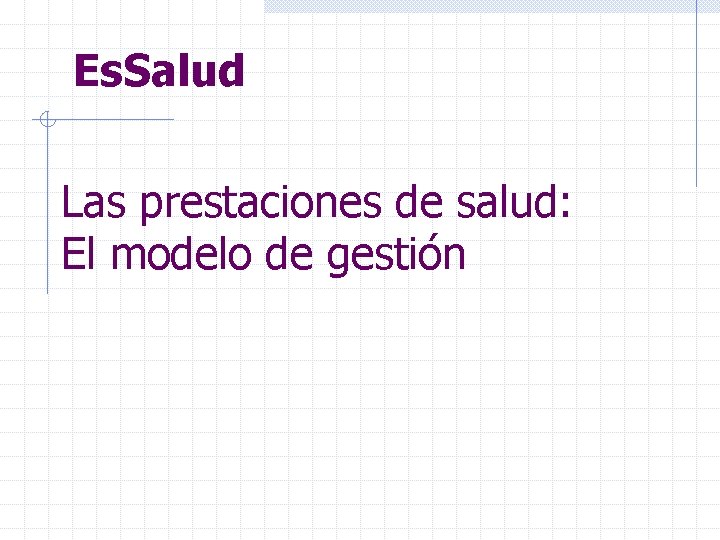 EsSalud

Las prestaciones de salud:
El modelo de gestión